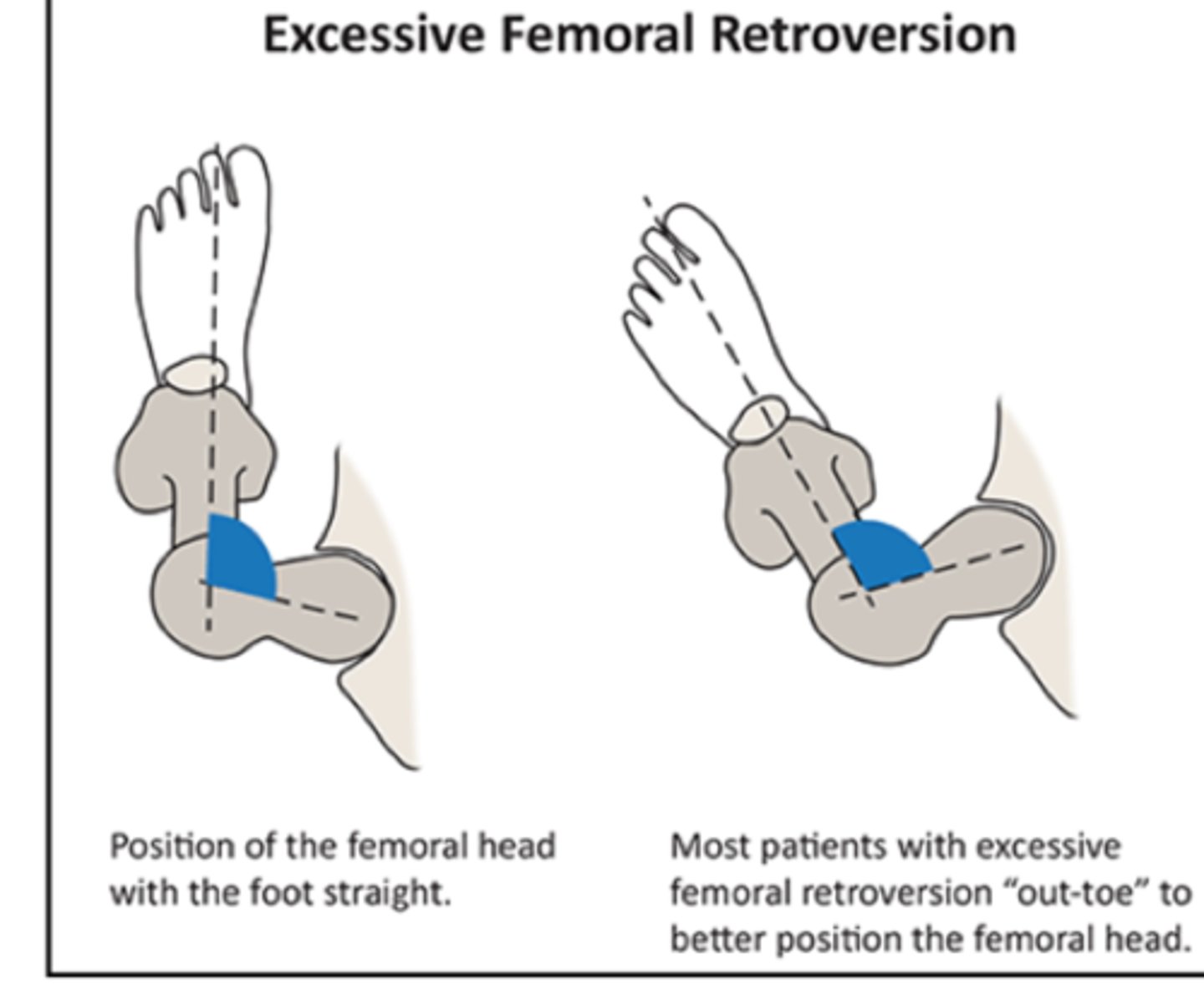 Excessive Femoral Retroversion

Position of the femoral head with the foot straight.

Most patients with excessive femoral retroversion “out-toe” to better position the femoral head.